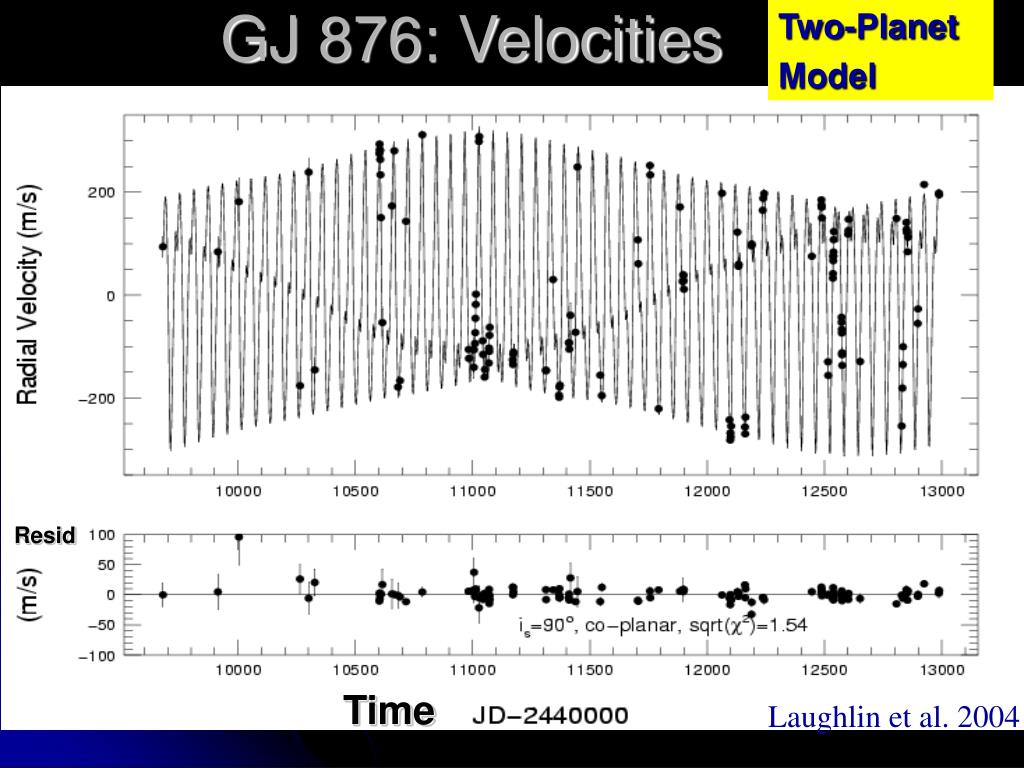 GJ 876: Velocities

Two-Planet Model

Radial Velocity (m/s)

200

0

−200

10000 10500 11000 11500 12000 12500 13000

Resid

(m/s)

100
50
0
−50
−100

$i_s$=90°, co−planar, sqrt($\chi^2$)=1.54

10000 10500 11000 11500 12000 12500 13000

Time JD−2440000

Laughlin et al. 2004